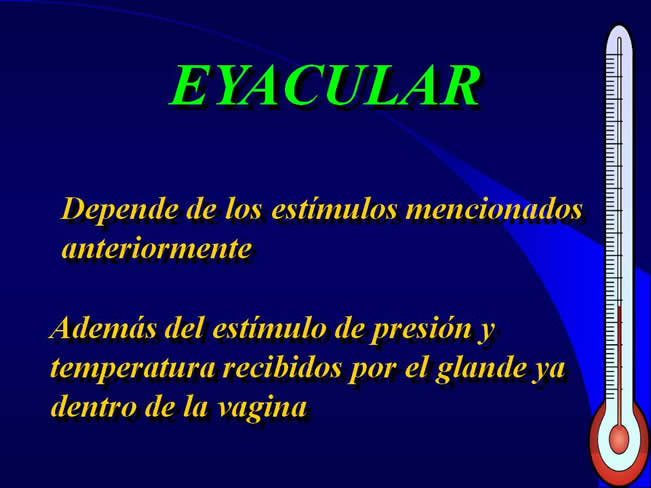 EYACULAR

Depende de los estímulos mencionados anteriormente

Además del estímulo de presión y temperatura recibidos por el glande ya dentro de la vagina